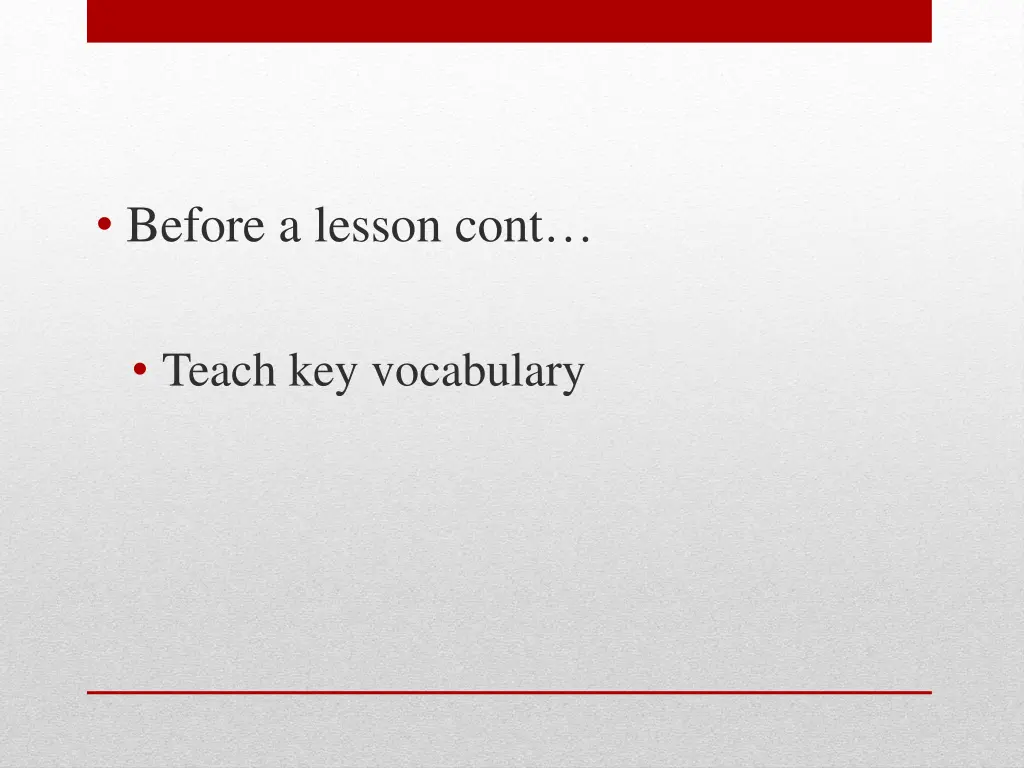 • Before a lesson cont…

• Teach key vocabulary